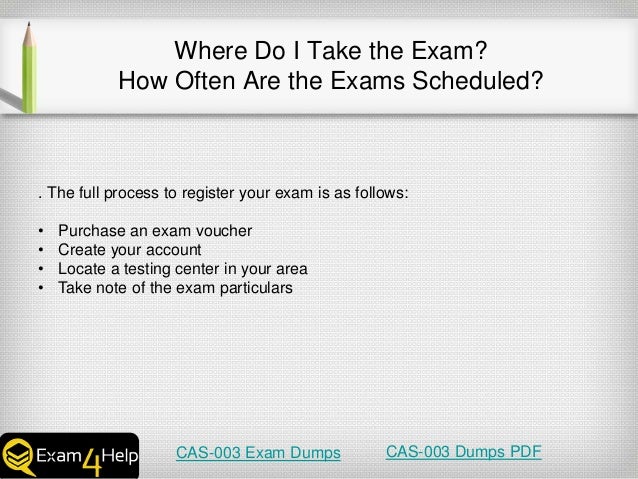 Where Do I Take the Exam?
How Often Are the Exams Scheduled?

. The full process to register your exam is as follows:

• Purchase an exam voucher
• Create your account
• Locate a testing center in your area
• Take note of the exam particulars

Exam4Help

CAS-003 Exam Dumps

CAS-003 Dumps PDF